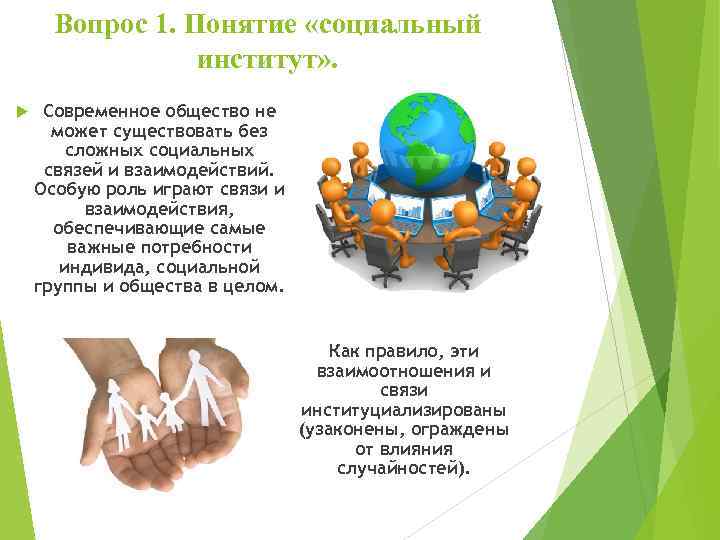 Вопрос 1. Понятие «социальный институт».

Современное общество не может существовать без сложных социальных связей и взаимодействий. Особую роль играют связи и взаимодействия, обеспечивающие самые важные потребности индивида, социальной группы и общества в целом.

Как правило, эти взаимоотношения и связи институциализированы (узаконены, ограждены от влияния случайностей).